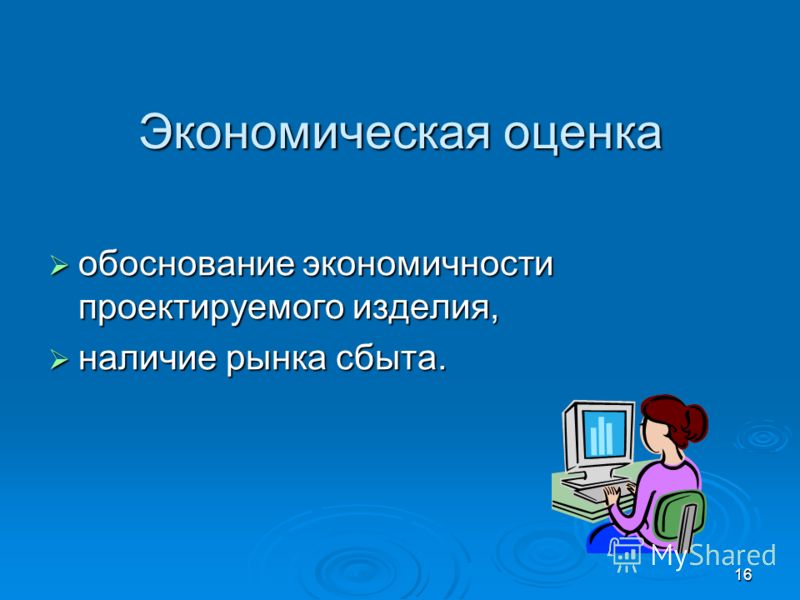 Экономическая оценка

➢ обоснование экономичности проектируемого изделия,
➢ наличие рынка сбыта.

MyShared

16